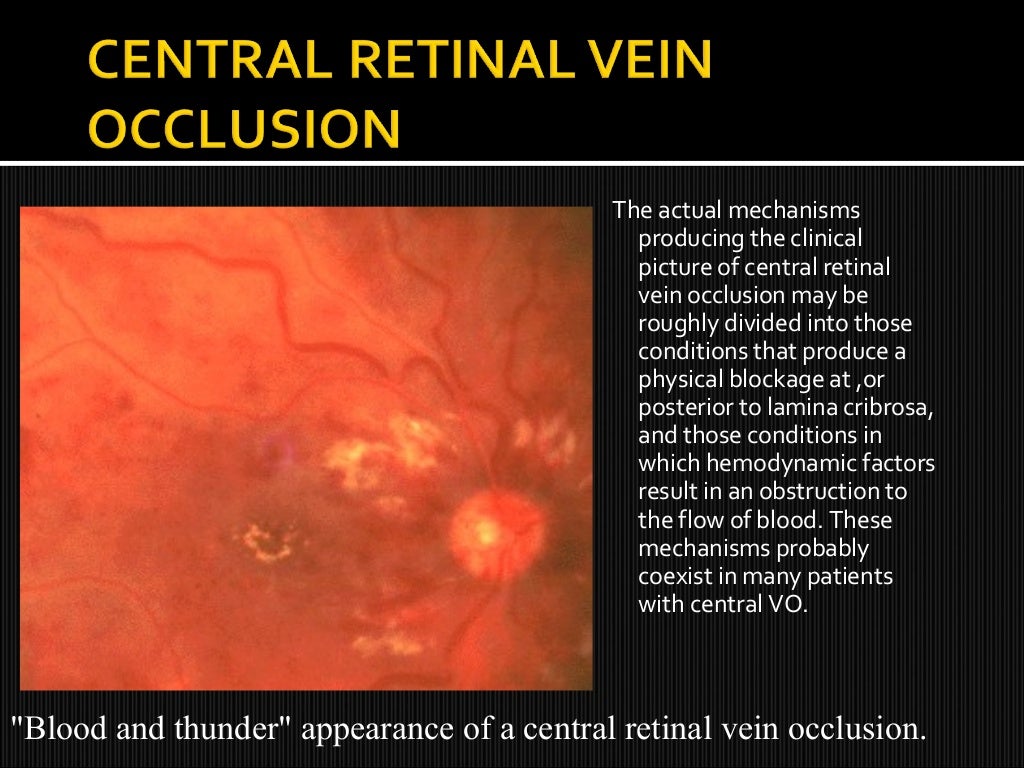 CENTRAL RETINAL VEIN OCCLUSION

The actual mechanisms producing the clinical picture of central retinal vein occlusion may be roughly divided into those conditions that produce a physical blockage at ,or posterior to lamina cribrosa, and those conditions in which hemodynamic factors result in an obstruction to the flow of blood. These mechanisms probably coexist in many patients with central VO.

"Blood and thunder" appearance of a central retinal vein occlusion.